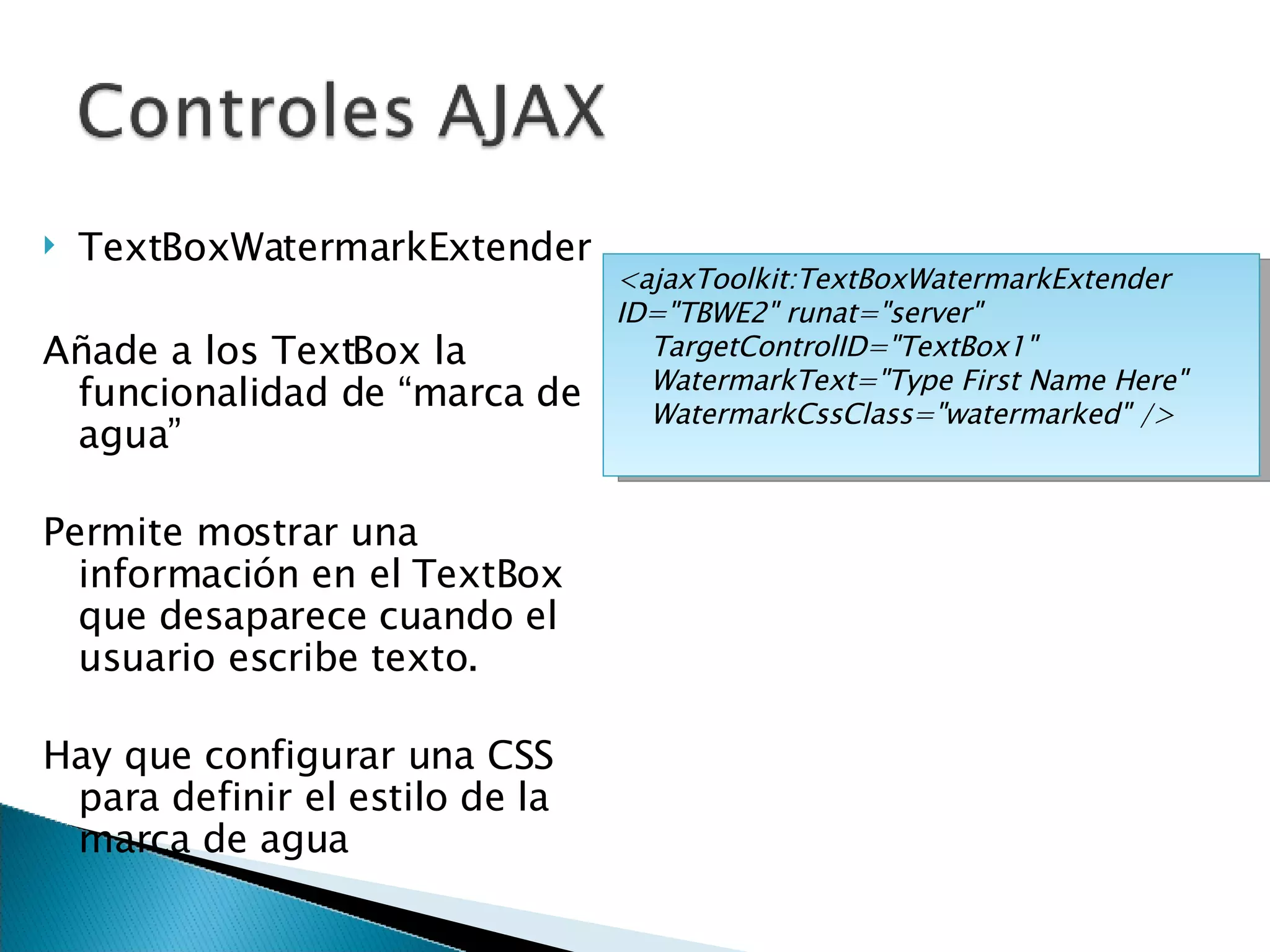 Controles AJAX

TextBoxWatermarkExtender

Añade a los TextBox la funcionalidad de “marca de agua”

Permite mostrar una información en el TextBox que desaparece cuando el usuario escribe texto.

Hay que configurar una CSS para definir el estilo de la marca de agua

<ajaxToolkit:TextBoxWatermarkExtender ID="TBWE2" runat="server"
TargetControlID="TextBox1"
WatermarkText="Type First Name Here"
WatermarkCssClass="watermarked" />